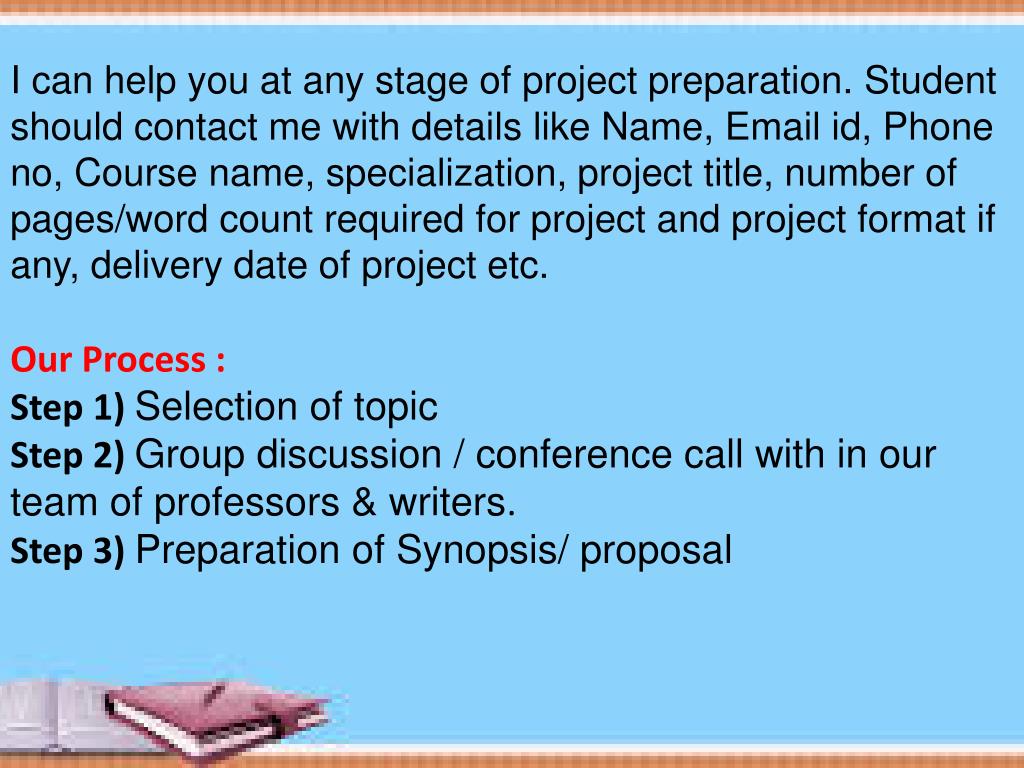 I can help you at any stage of project preparation. Student should contact me with details like Name, Email id, Phone no, Course name, specialization, project title, number of pages/word count required for project and project format if any, delivery date of project etc.

Our Process :
Step 1) Selection of topic
Step 2) Group discussion / conference call with in our team of professors & writers.
Step 3) Preparation of Synopsis/ proposal